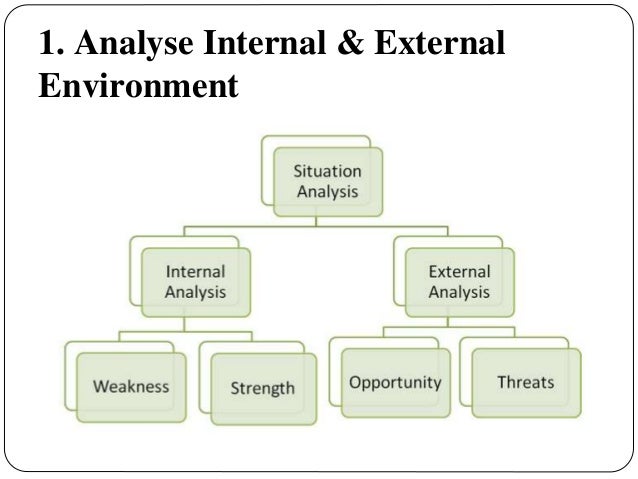 1. Analyse Internal & External Environment

Situation Analysis

Internal Analysis

External Analysis

Weakness

Strength

Opportunity

Threats